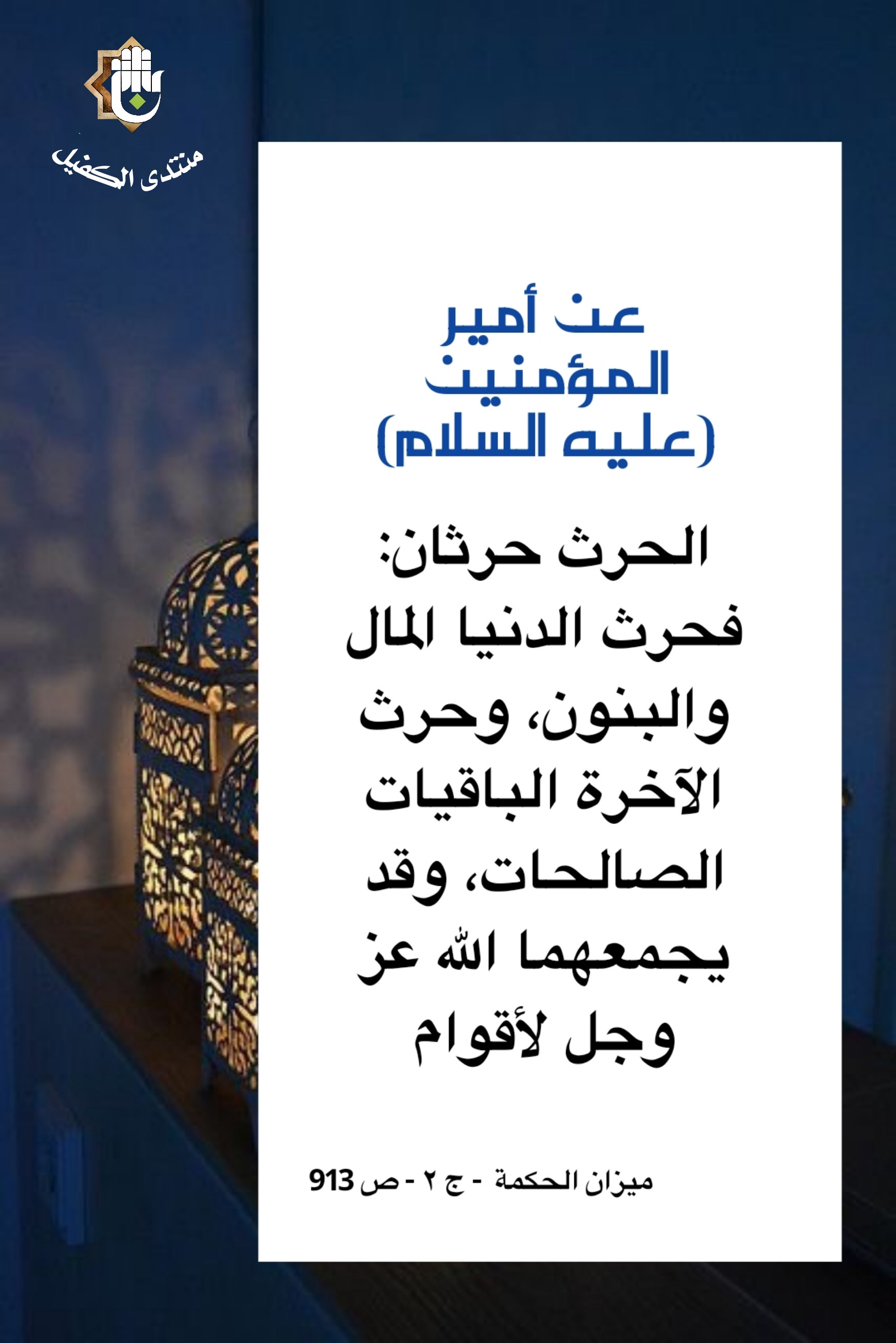 منتدى الكفيل

عن أمير المؤمنين (عليه السلام)

الحرث حرثان: فحرث الدنيا المال والبنون، وحرث الآخرة الباقيات الصالحات، وقد يجمعهما الله عز وجل لأقوام

ميزان الحكمة - ج ٢ - ص 913